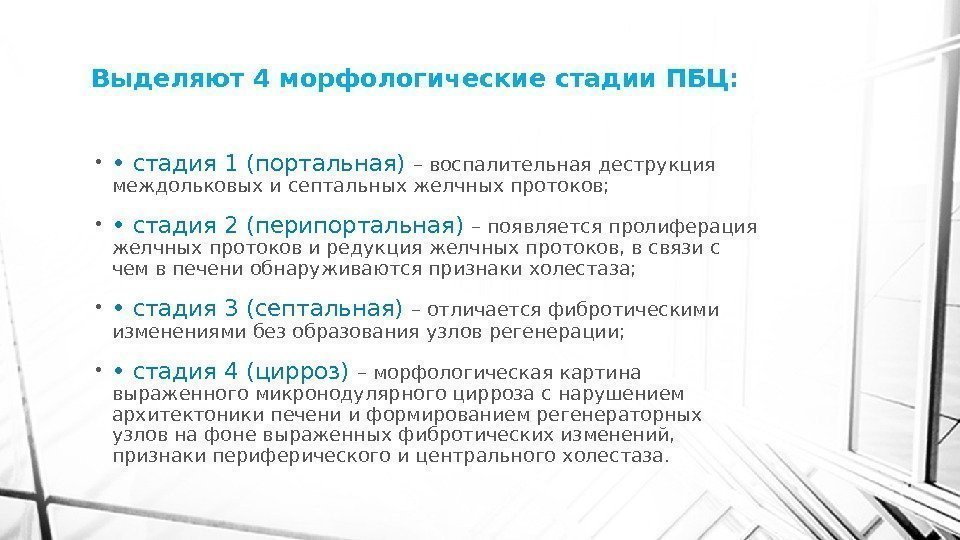 Выделяют 4 морфологические стадии ПБЦ:

• • стадия 1 (портальная) – воспалительная деструкция междольковых и септальных желчных протоков;

• • стадия 2 (перипортальная) – появляется пролиферация желчных протоков и редукция желчных протоков, в связи с чем в печени обнаруживаются признаки холестаза;

• • стадия 3 (септальная) – отличается фибротическими изменениями без образования узлов регенерации;

• • стадия 4 (цирроз) – морфологическая картина выраженного микронодулярного цирроза с нарушением архитектоники печени и формированием регенераторных узлов на фоне выраженных фибротических изменений, признаки периферического и центрального холестаза.